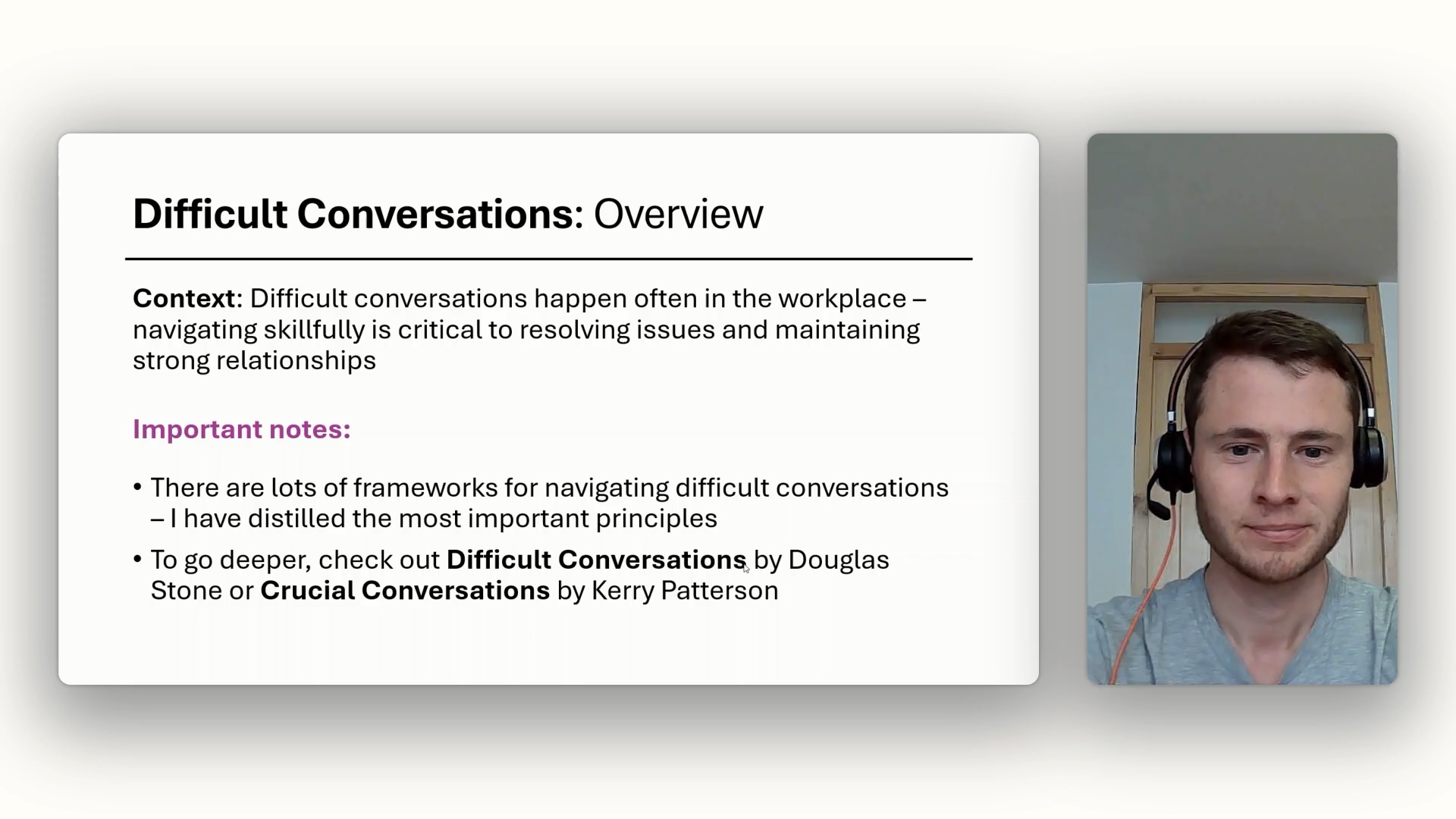 Difficult Conversations: Overview

Context: Difficult conversations happen often in the workplace – navigating skillfully is critical to resolving issues and maintaining strong relationships

Important notes:

• There are lots of frameworks for navigating difficult conversations – I have distilled the most important principles
• To go deeper, check out Difficult Conversations by Douglas Stone or Crucial Conversations by Kerry Patterson